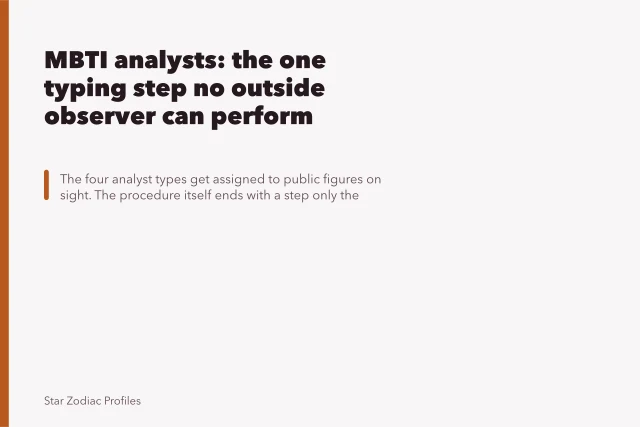 MBTI analysts: the one typing step no outside observer can perform

The four analyst types get assigned to public figures on sight. The procedure itself ends with a step only the

Star Zodiac Profiles